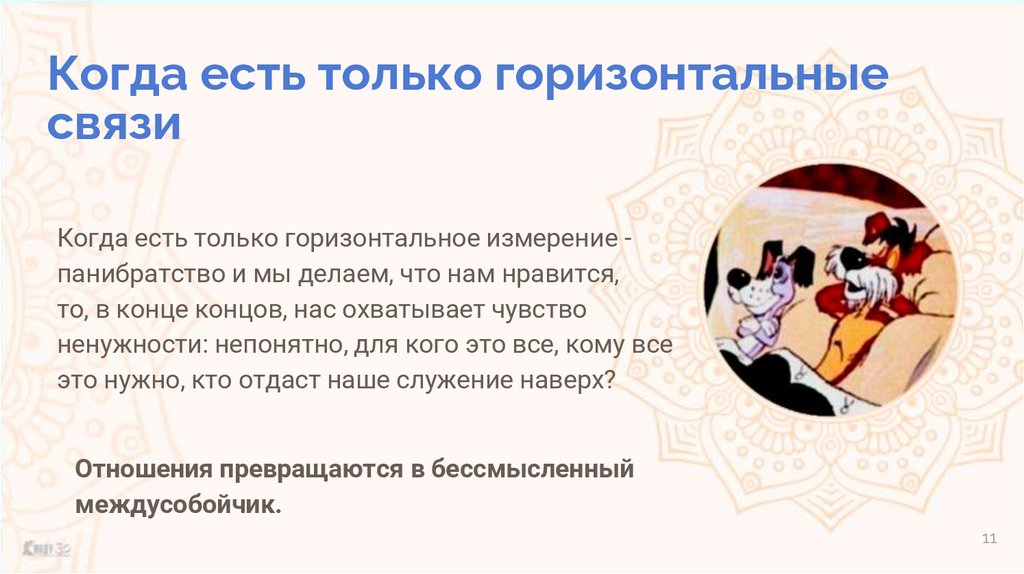 Когда есть только горизонтальные связи

Когда есть только горизонтальное измерение - панибратство и мы делаем, что нам нравится, то, в конце концов, нас охватывает чувство ненужности: непонятно, для кого это все, кому все это нужно, кто отдаст наше служение наверх?

Отношения превращаются в бессмысленный междусобойчик.

11